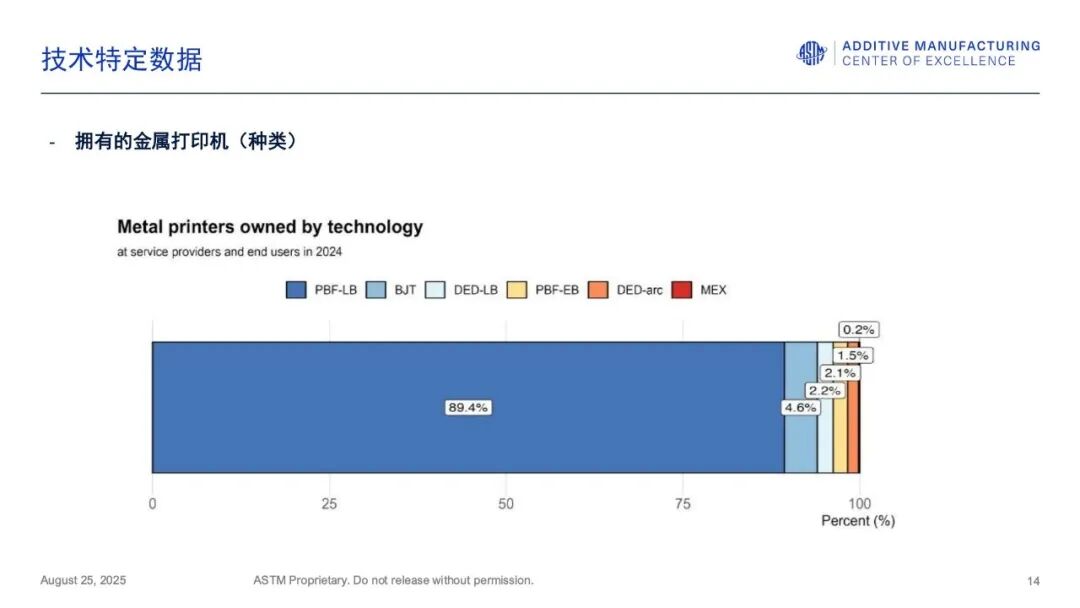 技术特定数据

ASTM ADDITIVE MANUFACTURING CENTER OF EXCELLENCE

- 拥有的金属打印机（种类）

Metal printers owned by technology
at service providers and end users in 2024

PBF-LB BJT DED-LB PBF-EB DED-arc MEX

89.4%
4.6%
2.2%
2.1%
1.5%
0.2%

0 25 50 75 100
Percent (%)

August 25, 2025 ASTM Proprietary. Do not release without permission. 14